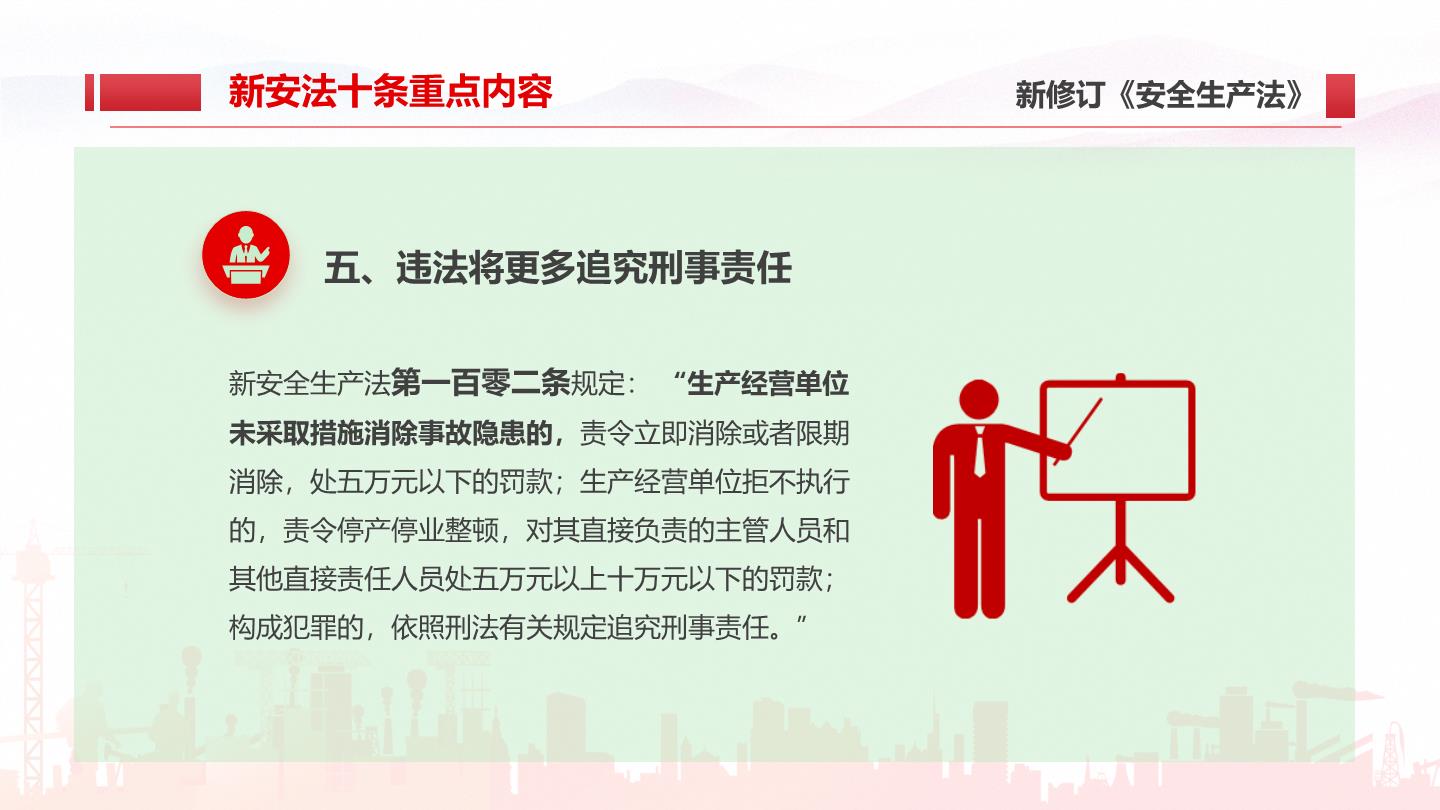 新安法十条重点内容

新修订《安全生产法》

五、违法将更多追究刑事责任

新安全生产法第一百零二条规定：“生产经营单位未采取措施消除事故隐患的，责令立即消除或者限期消除，处五万元以下的罚款；生产经营单位拒不执行的，责令停产停业整顿，对其直接负责的主管人员和其他直接责任人员处五万元以上十万元以下的罚款；构成犯罪的，依照刑法有关规定追究刑事责任。”